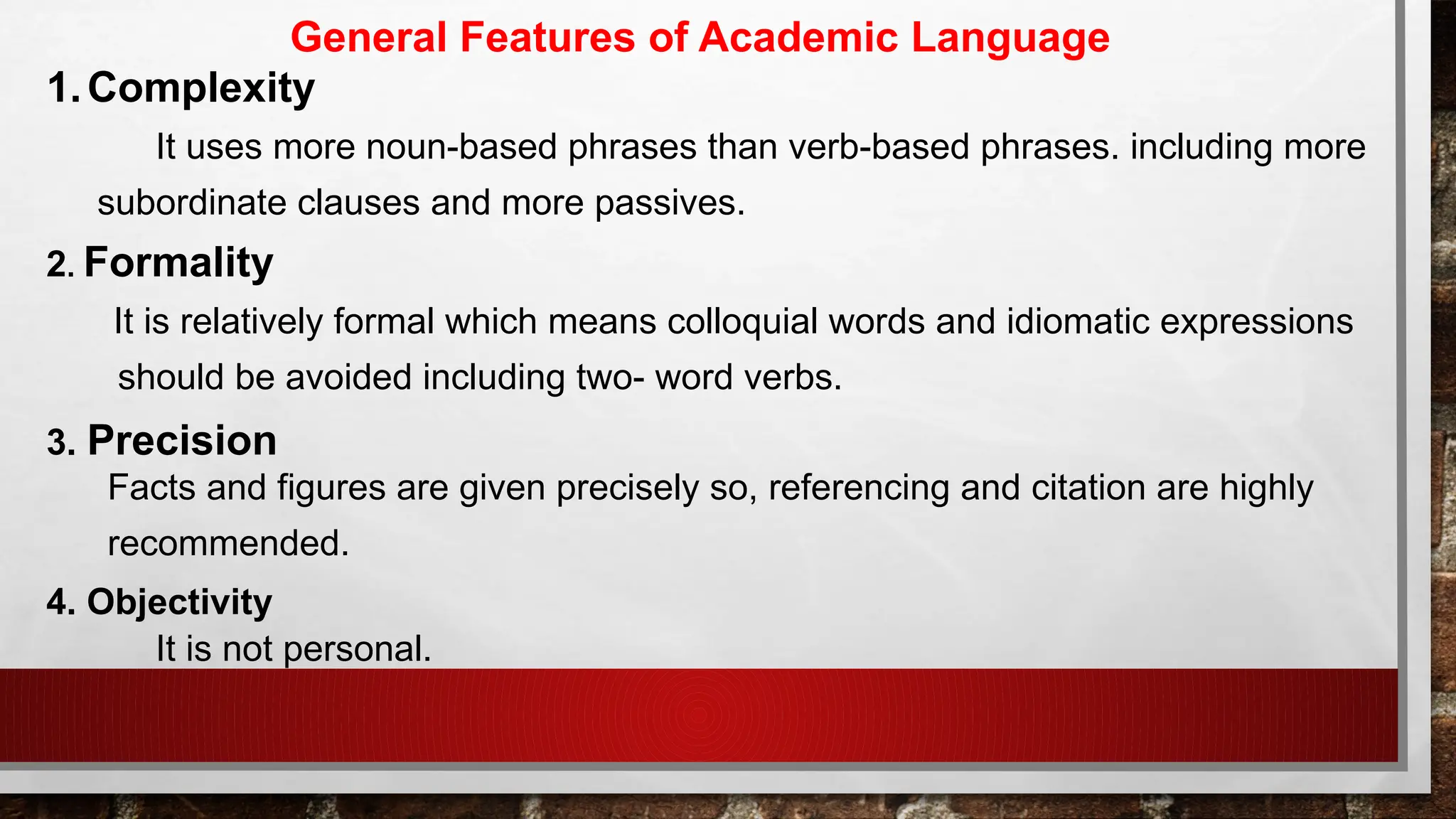 General Features of Academic Language

1. Complexity

It uses more noun-based phrases than verb-based phrases. including more subordinate clauses and more passives.

2. Formality

It is relatively formal which means colloquial words and idiomatic expressions should be avoided including two- word verbs.

3. Precision

Facts and figures are given precisely so, referencing and citation are highly recommended.

4. Objectivity

It is not personal.